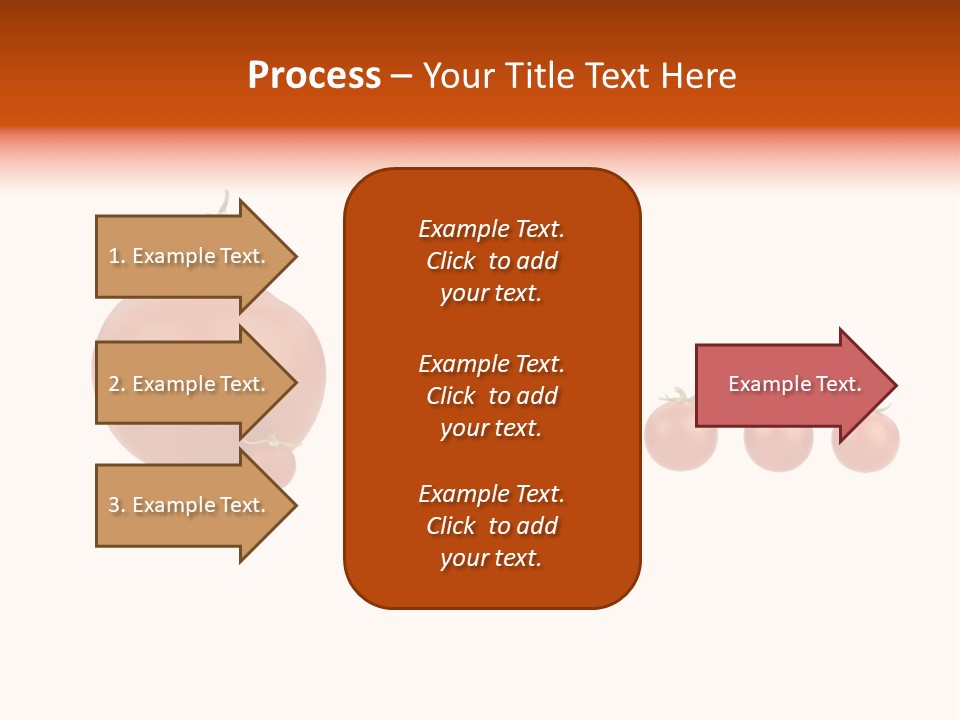 Process – Your Title Text Here

1. Example Text.

2. Example Text.

3. Example Text.

Example Text. Click to add your text.

Example Text. Click to add your text.

Example Text. Click to add your text.

Example Text.